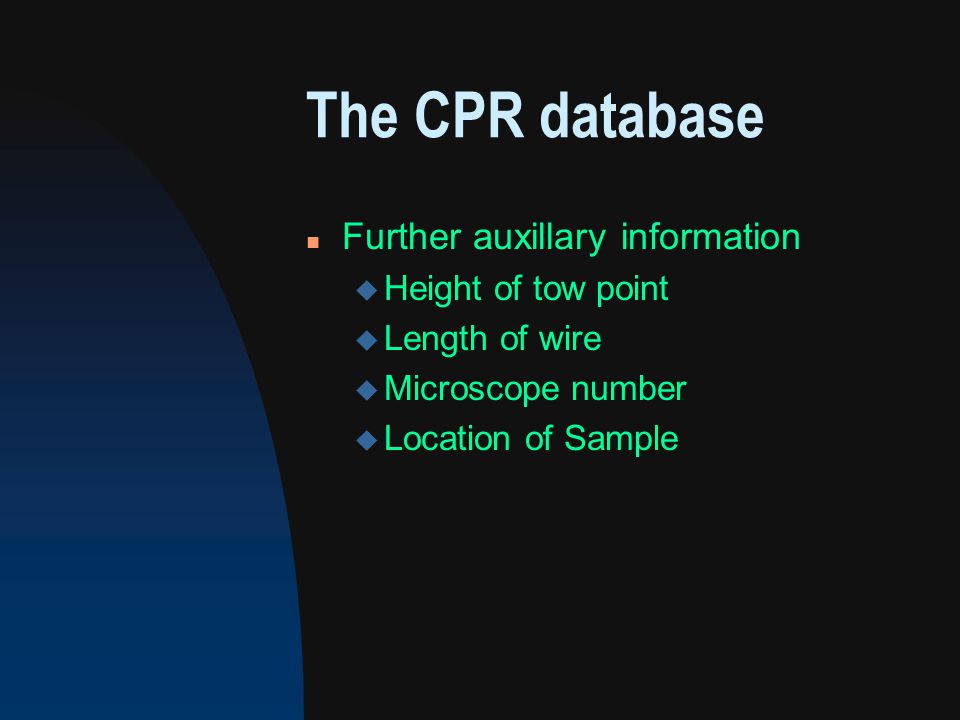 The CPR database

Further auxillary information
Height of tow point
Length of wire
Microscope number
Location of Sample